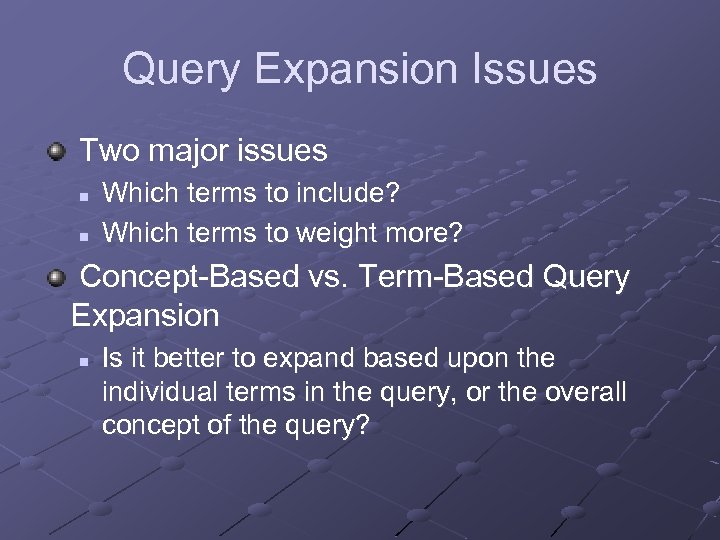 Query Expansion Issues

Two major issues

Which terms to include?

Which terms to weight more?

Concept-Based vs. Term-Based Query Expansion

Is it better to expand based upon the individual terms in the query, or the overall concept of the query?